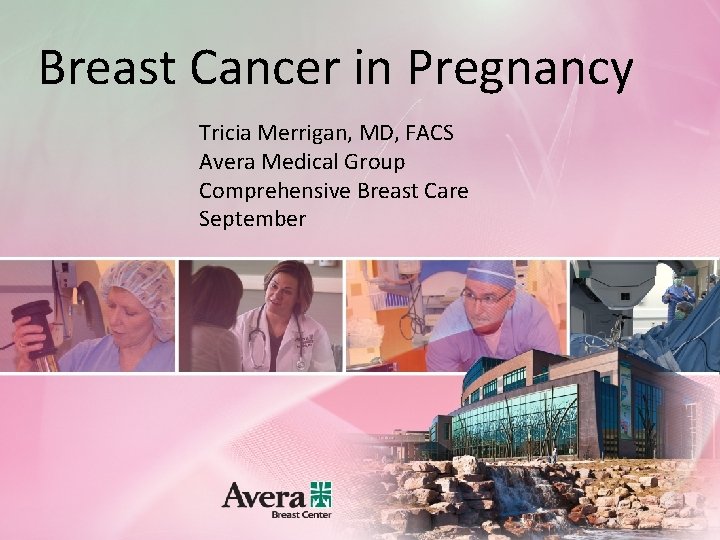 Breast Cancer in Pregnancy

Tricia Merrigan, MD, FACS
Avera Medical Group
Comprehensive Breast Care
September

Avera
Breast Center